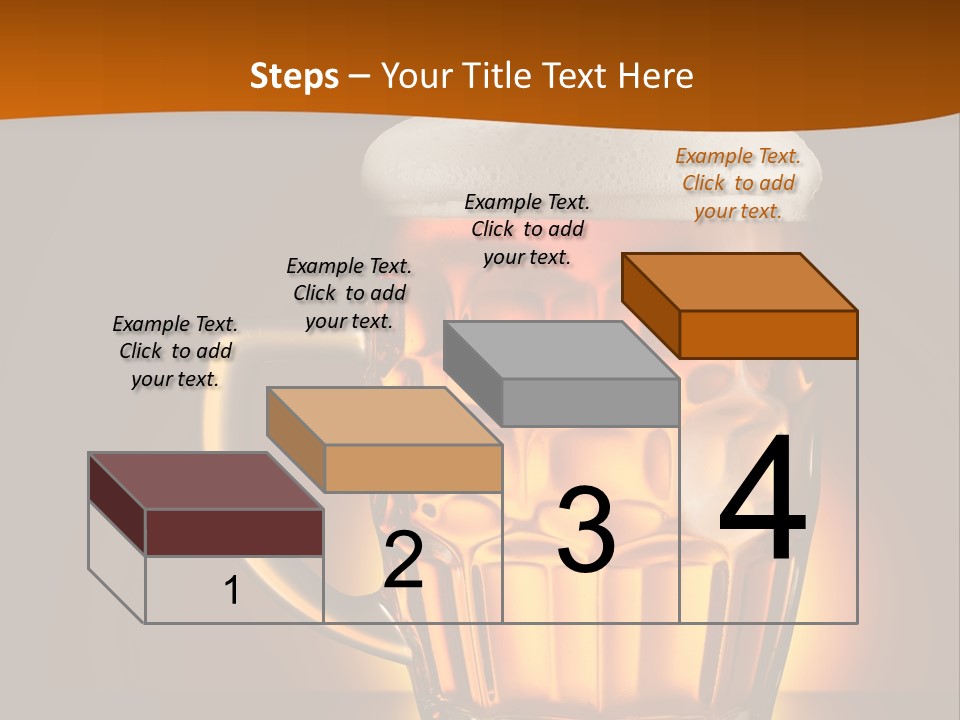 Steps – Your Title Text Here

Example Text. Click to add your text.

Example Text. Click to add your text.

Example Text. Click to add your text.

Example Text. Click to add your text.

1

2

3

4